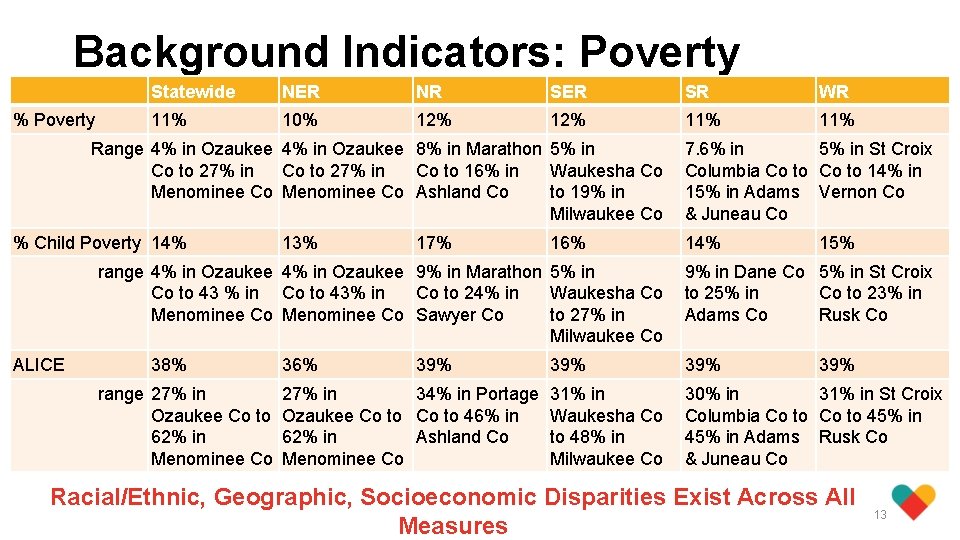 Background Indicators: Poverty

| | Statewide | NER | NR | SER | SR | WR |
|---|---|---|---|---|---|---|
| % Poverty | 11% | 10% | 12% | 12% | 11% | 11% |
| Range | 4% in Ozaukee Co to 27% in Menominee Co | 4% in Ozaukee Co to 27% in Menominee Co | 8% in Marathon Co to 16% in Ashland Co | 5% in Waukesha Co to 19% in Milwaukee Co | 7.6% in Columbia Co to 15% in Adams & Juneau Co | 5% in St Croix Co to 14% in Vernon Co |
| % Child Poverty | 14% | 13% | 17% | 16% | 14% | 15% |
| range | 4% in Ozaukee Co to 43 % in Menominee Co | 4% in Ozaukee Co to 43% in Menominee Co | 9% in Marathon Co to 24% in Sawyer Co | 5% in Waukesha Co to 27% in Milwaukee Co | 9% in Dane Co to 25% in Adams Co | 5% in St Croix Co to 23% in Rusk Co |
| ALICE | 38% | 36% | 39% | 39% | 39% | 39% |
| range | 27% in Ozaukee Co to 62% in Menominee Co | 27% in Ozaukee Co to 62% in Menominee Co | 34% in Portage Co to 46% in Ashland Co | 31% in Waukesha Co to 48% in Milwaukee Co | 30% in Columbia Co to 45% in Adams & Juneau Co | 31% in St Croix Co to 45% in Rusk Co |

Racial/Ethnic, Geographic, Socioeconomic Disparities Exist Across All Measures

13